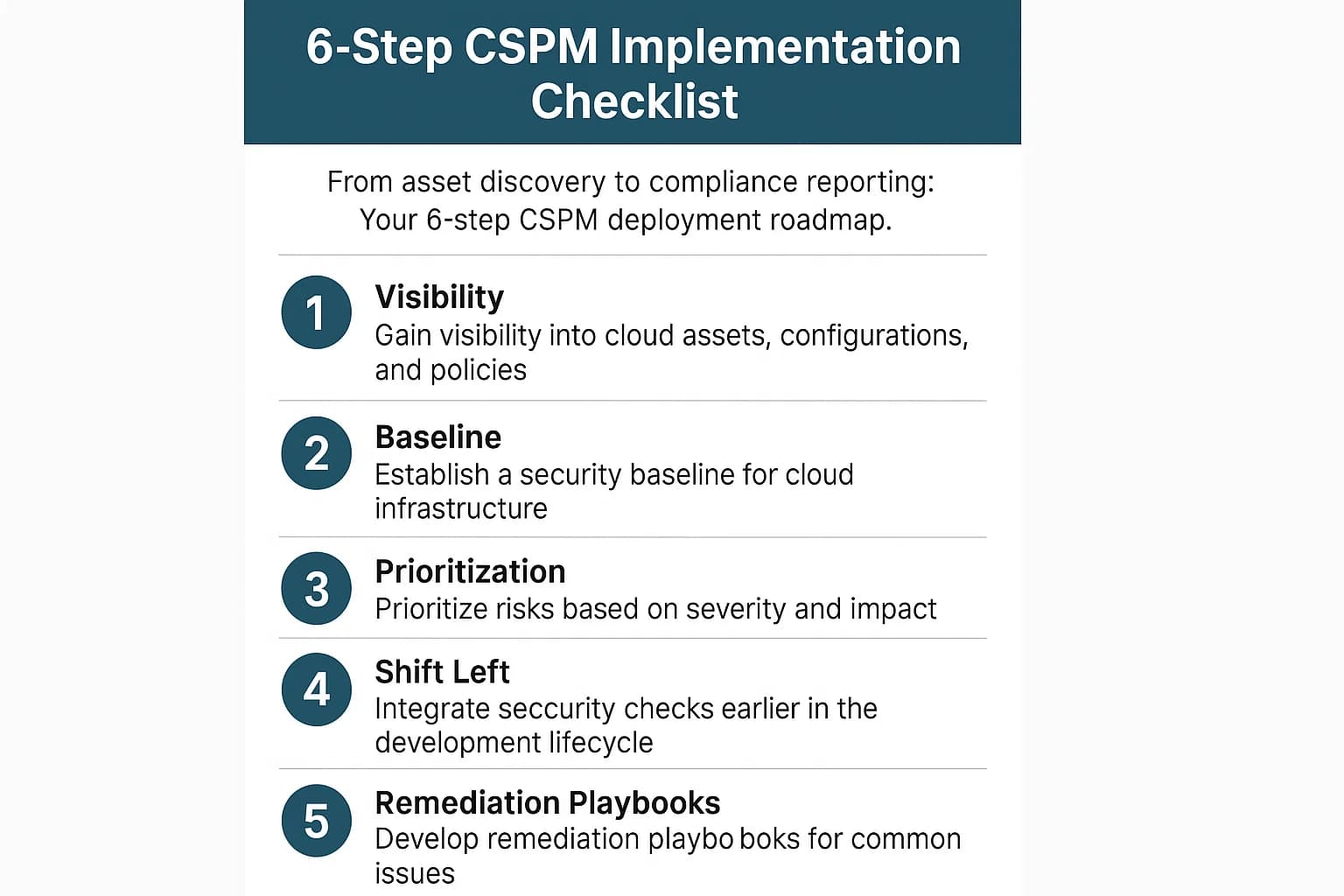 6-Step CSPM Implementation Checklist

From asset discovery to compliance reporting: Your 6-step CSPM deployment roadmap.

1
Visibility
Gain visibility into cloud assets, configurations, and policies

2
Baseline
Establish a security baseline for cloud infrastructure

3
Prioritization
Prioritize risks based on severity and impact

4
Shift Left
Integrate seccurity checks earlier in the development lifecycle

5
Remediation Playbooks
Develop remediation playbo boks for common issues